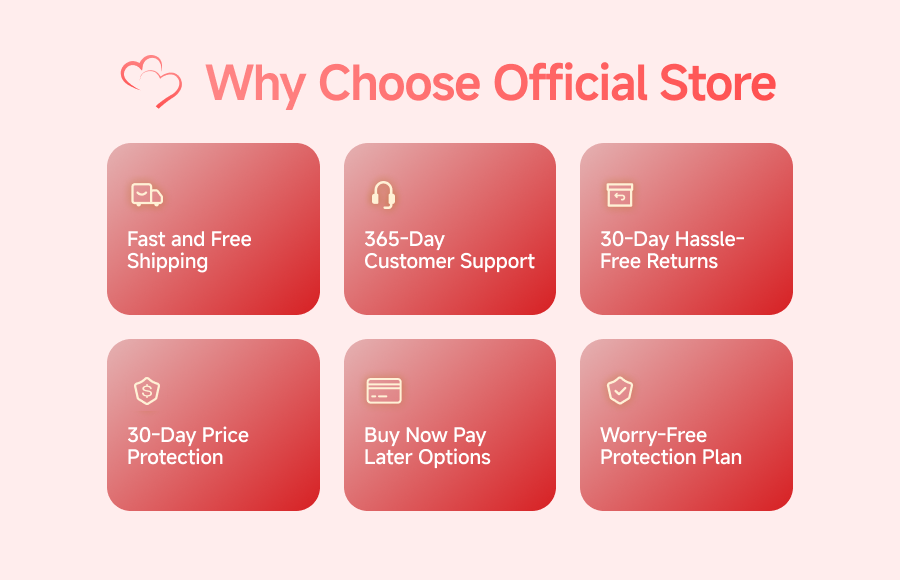 Why Choose Official Store

Fast and Free Shipping

365-Day Customer Support

30-Day Hassle-Free Returns

30-Day Price Protection

Buy Now Pay Later Options

Worry-Free Protection Plan